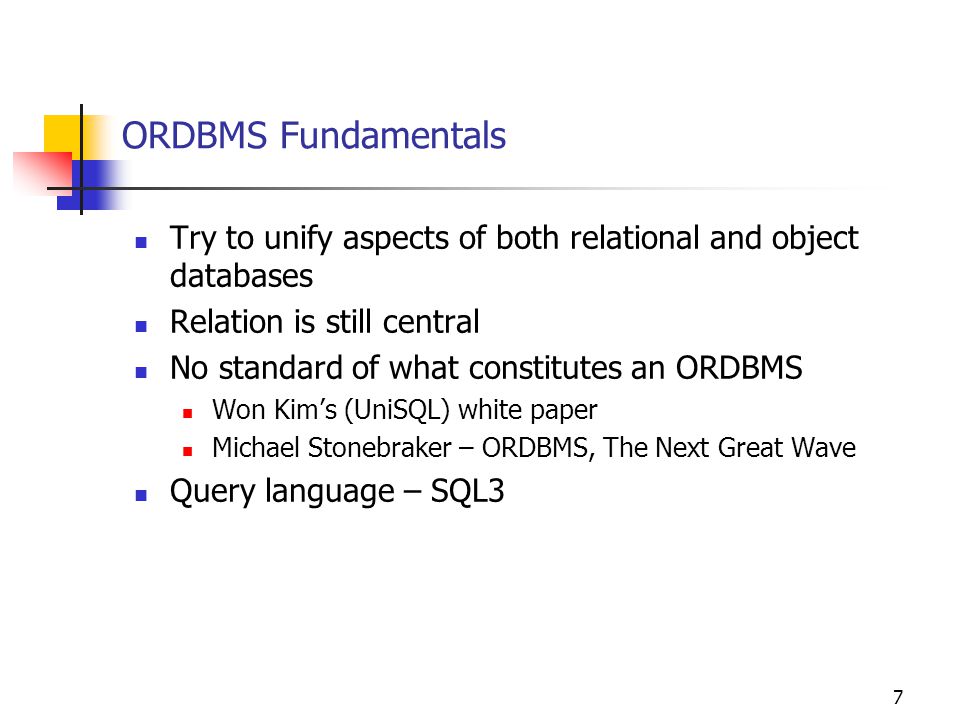 ORDBMS Fundamentals

- Try to unify aspects of both relational and object databases
- Relation is still central
- No standard of what constitutes an ORDBMS
  - Won Kim's (UniSQL) white paper
  - Michael Stonebraker – ORDBMS, The Next Great Wave
- Query language – SQL3

7